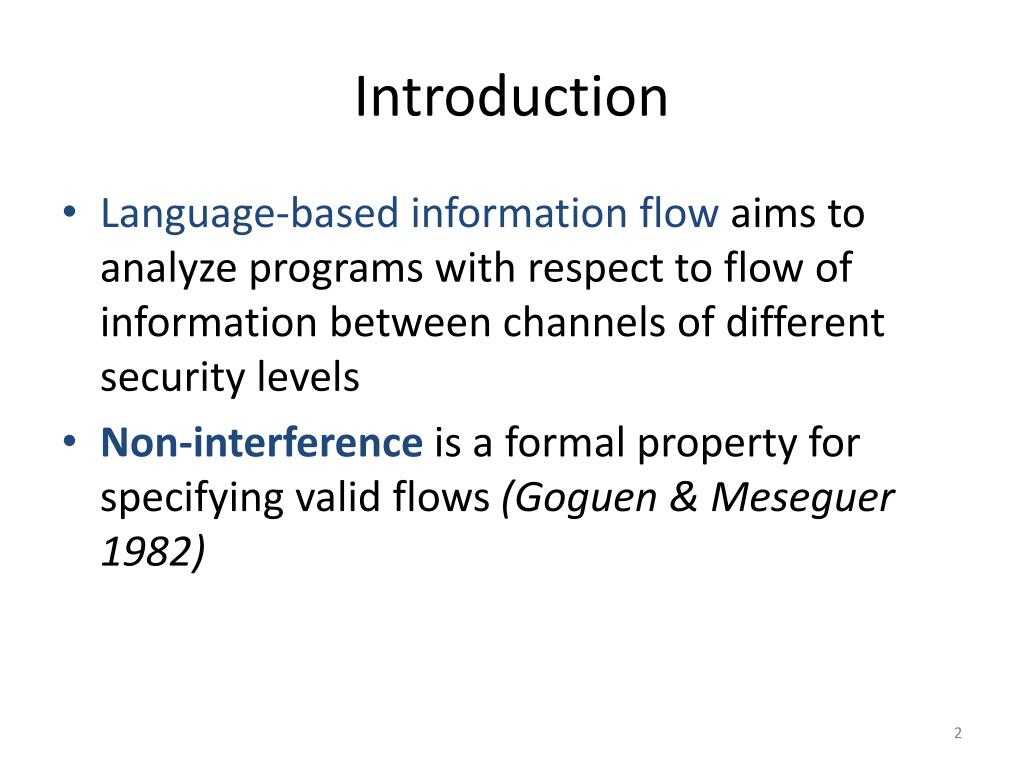 Introduction

• Language-based information flow aims to analyze programs with respect to flow of information between channels of different security levels

• Non-interference is a formal property for specifying valid flows (Goguen & Meseguer 1982)

2